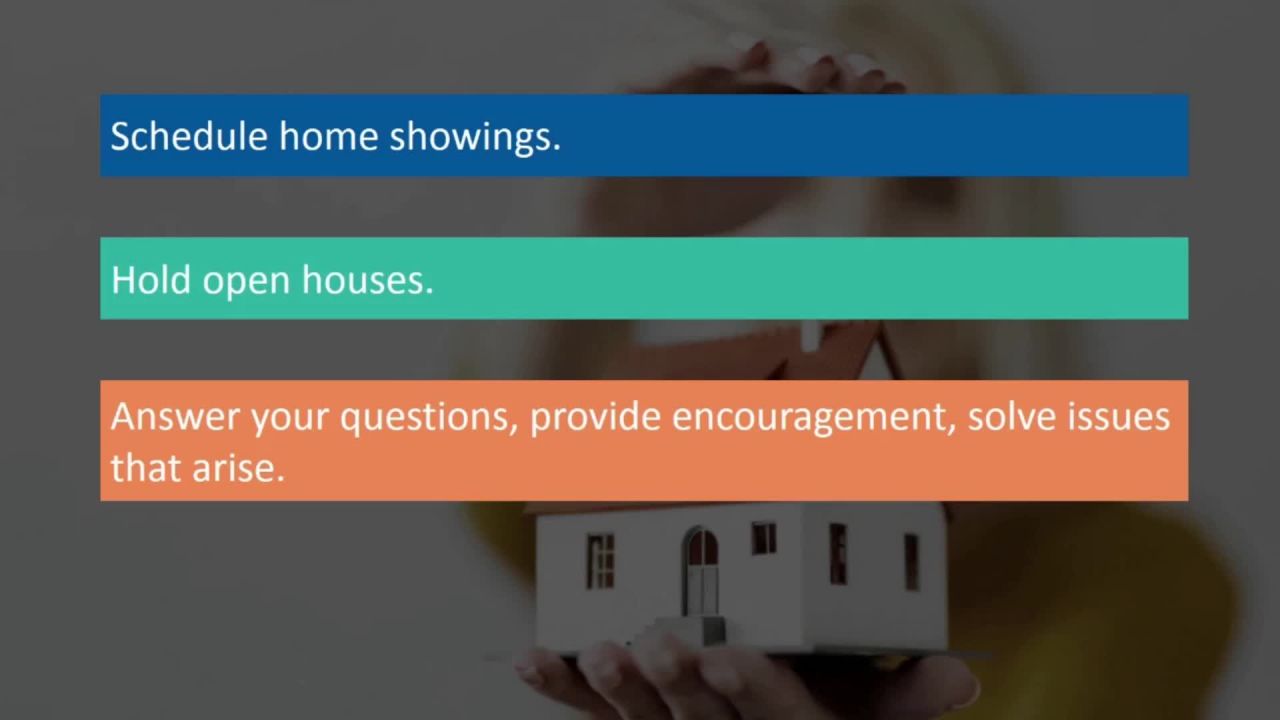 Schedule home showings.

Hold open houses.

Answer your questions, provide encouragement, solve issues that arise.